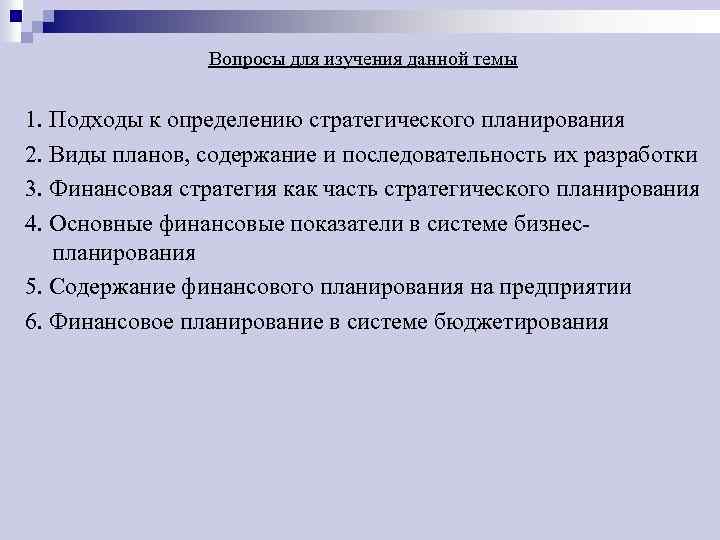 Вопросы для изучения данной темы

1. Подходы к определению стратегического планирования
2. Виды планов, содержание и последовательность их разработки
3. Финансовая стратегия как часть стратегического планирования
4. Основные финансовые показатели в системе бизнес-планирования
5. Содержание финансового планирования на предприятии
6. Финансовое планирование в системе бюджетирования